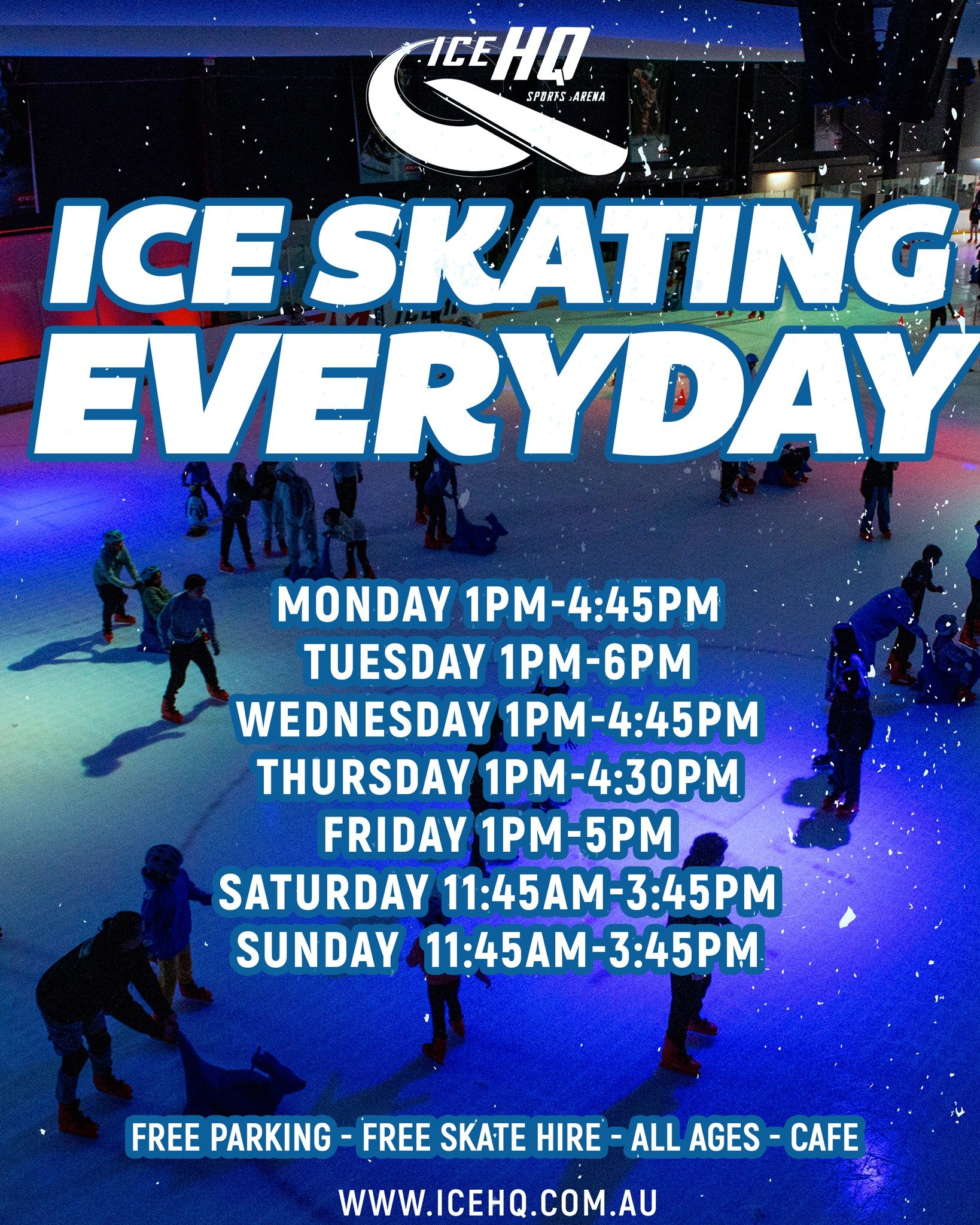 ICE HQ
SPORTS ARENA

ICE SKATING EVERYDAY

MONDAY 1PM-4:45PM
TUESDAY 1PM-6PM
WEDNESDAY 1PM-4:45PM
THURSDAY 1PM-4:30PM
FRIDAY 1PM-5PM
SATURDAY 11:45AM-3:45PM
SUNDAY 11:45AM-3:45PM

FREE PARKING - FREE SKATE HIRE - ALL AGES - CAFE

WWW.ICEHQ.COM.AU